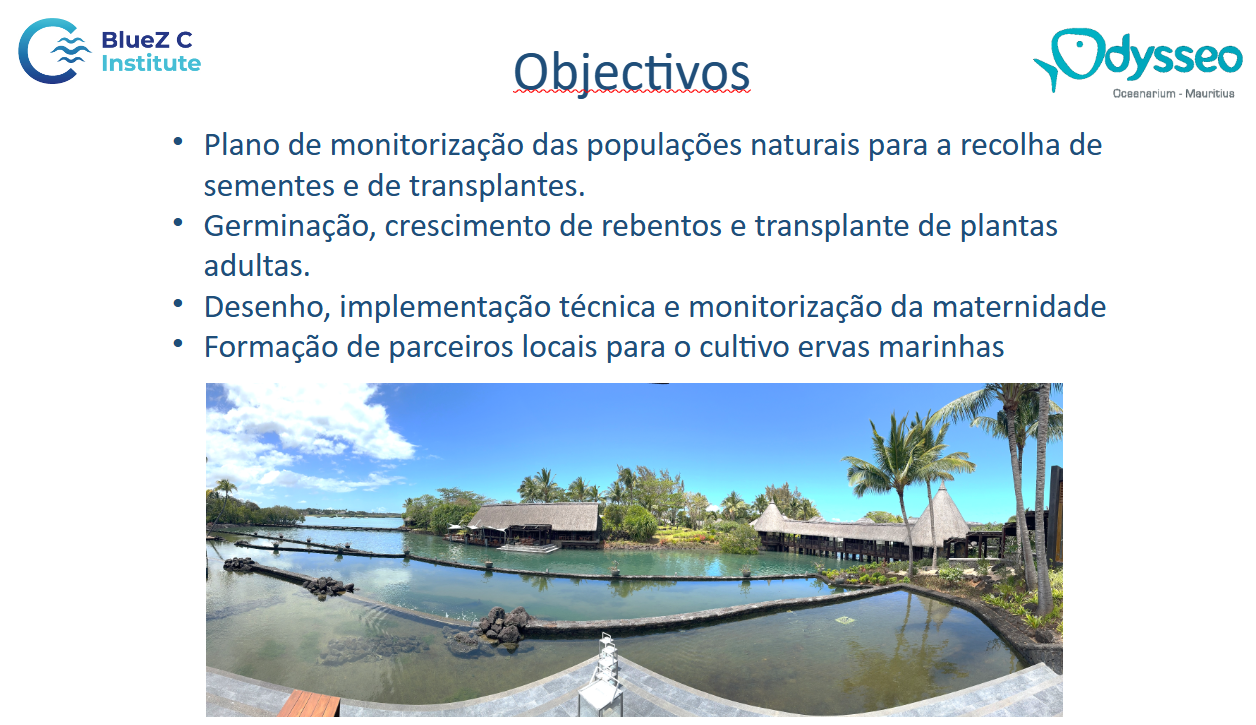 BlueZ C Institute

Objectivos

Odysseo
Oceanarium - Mauritius

• Plano de monitorização das populações naturais para a recolha de sementes e de transplantes.
• Germinação, crescimento de rebentos e transplante de plantas adultas.
• Desenho, implementação técnica e monitorização da maternidade
• Formação de parceiros locais para o cultivo ervas marinhas